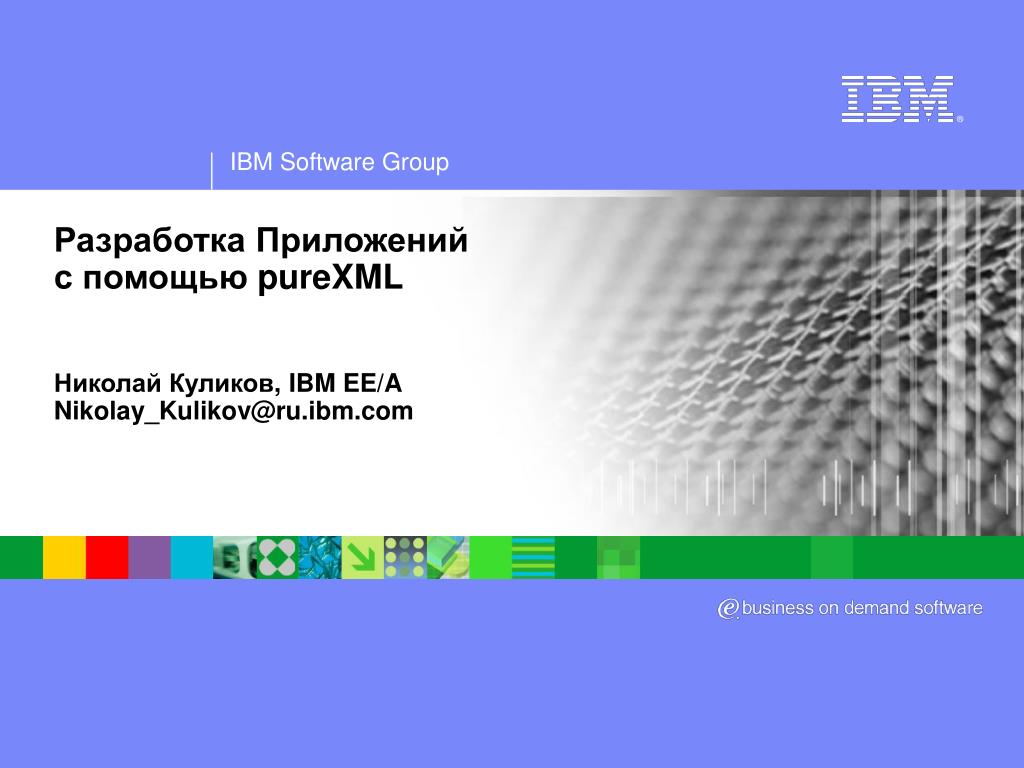 IBM®

IBM Software Group

Разработка Приложений с помощью pureXML

Николай Куликов, IBM EE/A
Nikolay_Kulikov@ru.ibm.com

e business on demand software